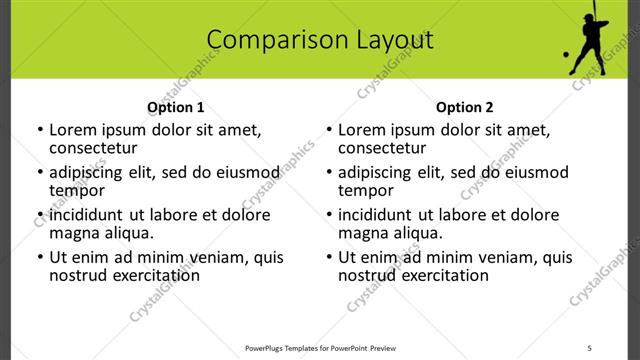 Comparison Layout

Option 1
• Lorem ipsum dolor sit amet, consectetur
• adipiscing elit, sed do eiusmod tempor
• incididunt ut labore et dolore magna aliqua.
• Ut enim ad minim veniam, quis nostrud exercitation

Option 2
• Lorem ipsum dolor sit amet, consectetur
• adipiscing elit, sed do eiusmod tempor
• incididunt ut labore et dolore magna aliqua.
• Ut enim ad minim veniam, quis nostrud exercitation

CrystalGraphics

PowerPlugs Templates for PowerPoint Preview
5